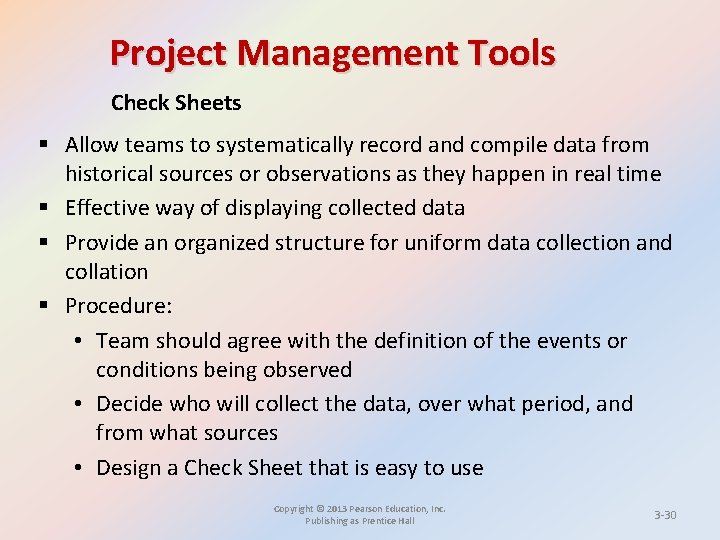 Project Management Tools

Check Sheets

▪ Allow teams to systematically record and compile data from historical sources or observations as they happen in real time
▪ Effective way of displaying collected data
▪ Provide an organized structure for uniform data collection and collation
▪ Procedure:
  • Team should agree with the definition of the events or conditions being observed
  • Decide who will collect the data, over what period, and from what sources
  • Design a Check Sheet that is easy to use

Copyright © 2013 Pearson Education, Inc. Publishing as Prentice Hall

3-30